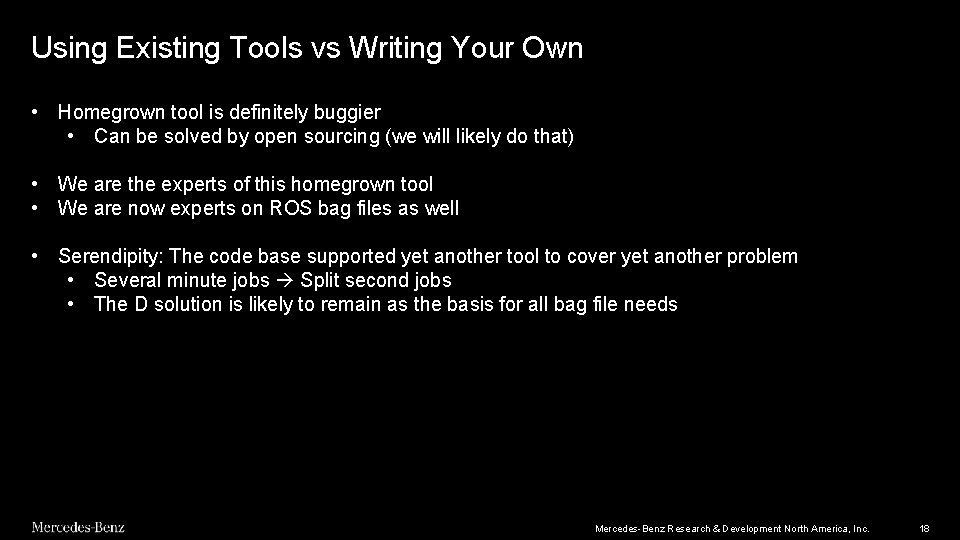 Using Existing Tools vs Writing Your Own

• Homegrown tool is definitely buggier
  • Can be solved by open sourcing (we will likely do that)

• We are the experts of this homegrown tool
• We are now experts on ROS bag files as well

• Serendipity: The code base supported yet another tool to cover yet another problem
  • Several minute jobs → Split second jobs
  • The D solution is likely to remain as the basis for all bag file needs

Mercedes-Benz

Mercedes-Benz Research & Development North America, Inc.

18